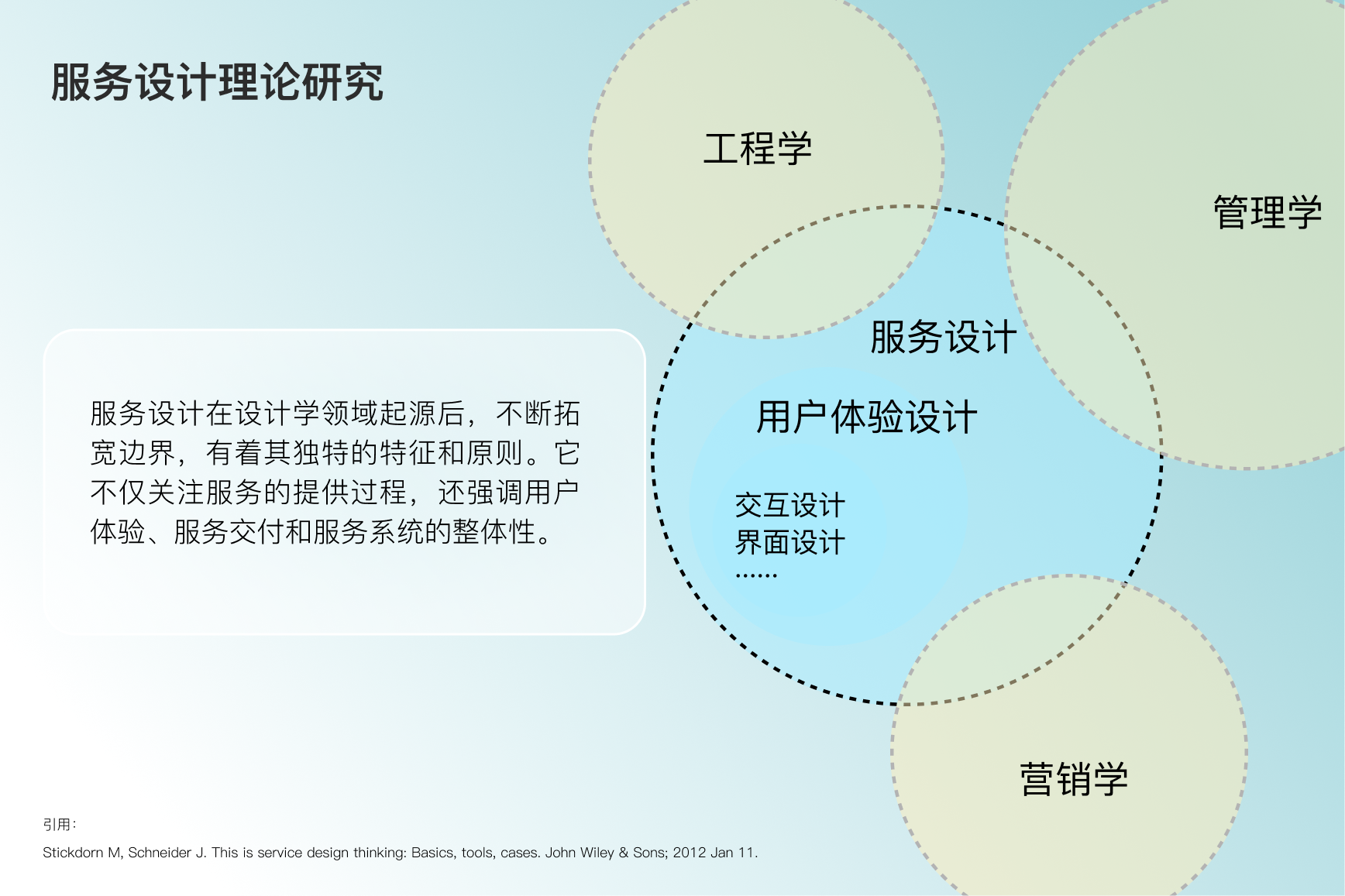 服务设计理论研究

服务设计在设计学领域起源后，不断拓宽边界，有着其独特的特征和原则。它不仅关注服务的提供过程，还强调用户体验、服务交付和服务系统的整体性。

工程学

管理学

服务设计

用户体验设计

交互设计
界面设计
……

营销学

引用：

Stickdorn M, Schneider J. This is service design thinking: Basics, tools, cases. John Wiley & Sons; 2012 Jan 11.